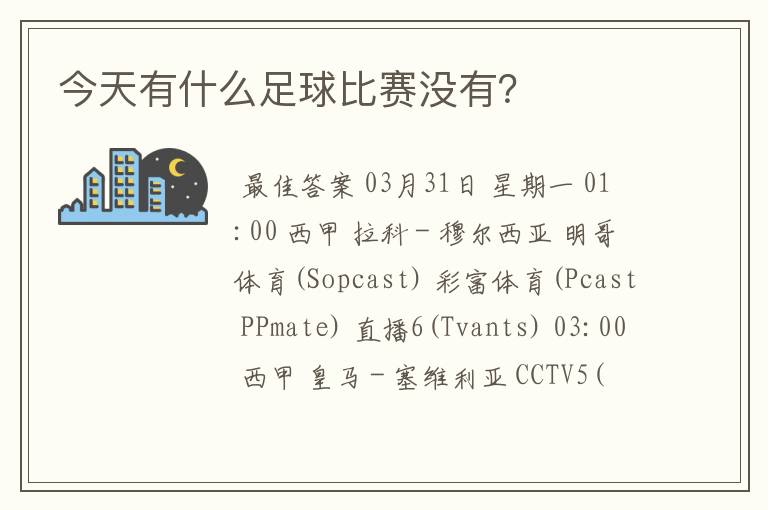 今天有什么足球比赛没有?

最佳答案 03月31日 星期一 01:00 西甲 拉科－穆尔西亚 明哥体育(Sopcast) 彩富体育(Pcast PPmate) 直播6(Tvants) 03:00 西甲 皇马－塞维利亚 CCTV5(